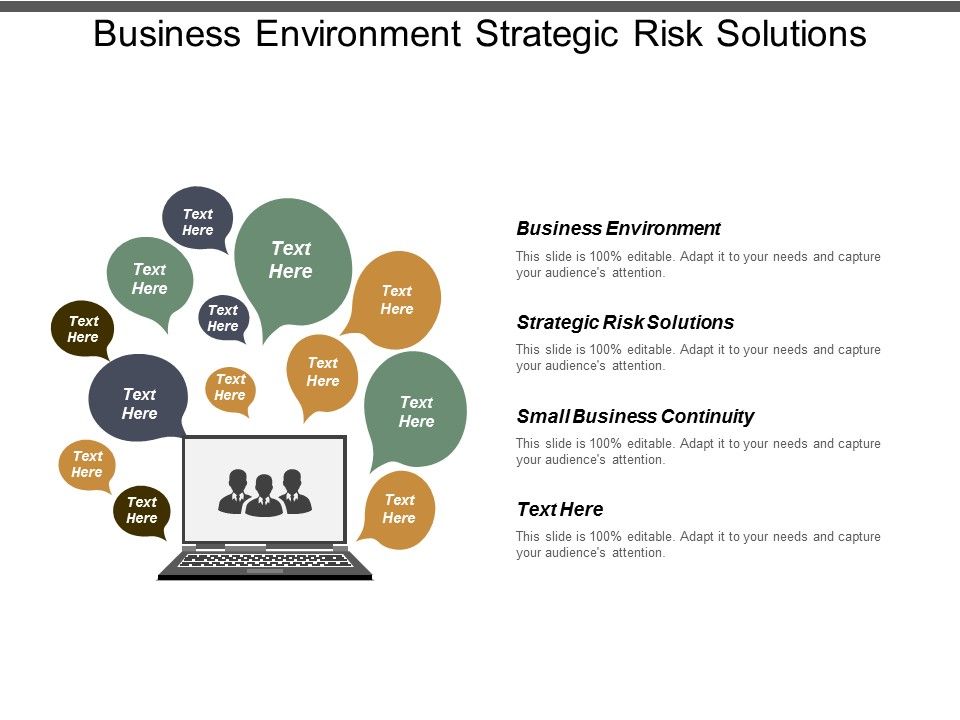 Business Environment Strategic Risk Solutions

Text Here

Text Here

Text Here

Text Here

Text Here

Text Here

Text Here

Text Here

Text Here

Text Here

Text Here

Text Here

Text Here

Business Environment

This slide is 100% editable. Adapt it to your needs and capture your audience's attention.

Strategic Risk Solutions

This slide is 100% editable. Adapt it to your needs and capture your audience's attention.

Small Business Continuity

This slide is 100% editable. Adapt it to your needs and capture your audience's attention.

Text Here

This slide is 100% editable. Adapt it to your needs and capture your audience's attention.